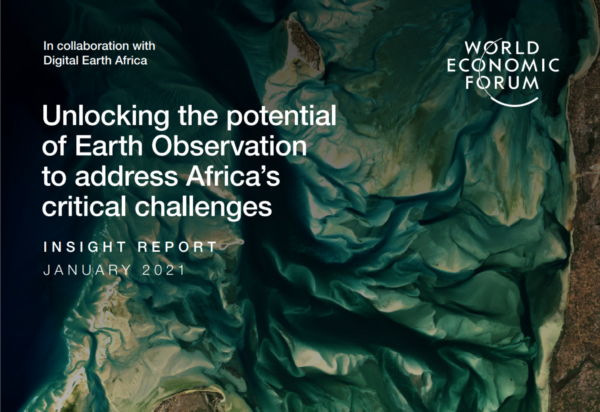 In collaboration with
Digital Earth Africa

WORLD
ECONOMIC
FORUM

Unlocking the potential of Earth Observation to address Africa's critical challenges

INSIGHT REPORT
JANUARY 2021